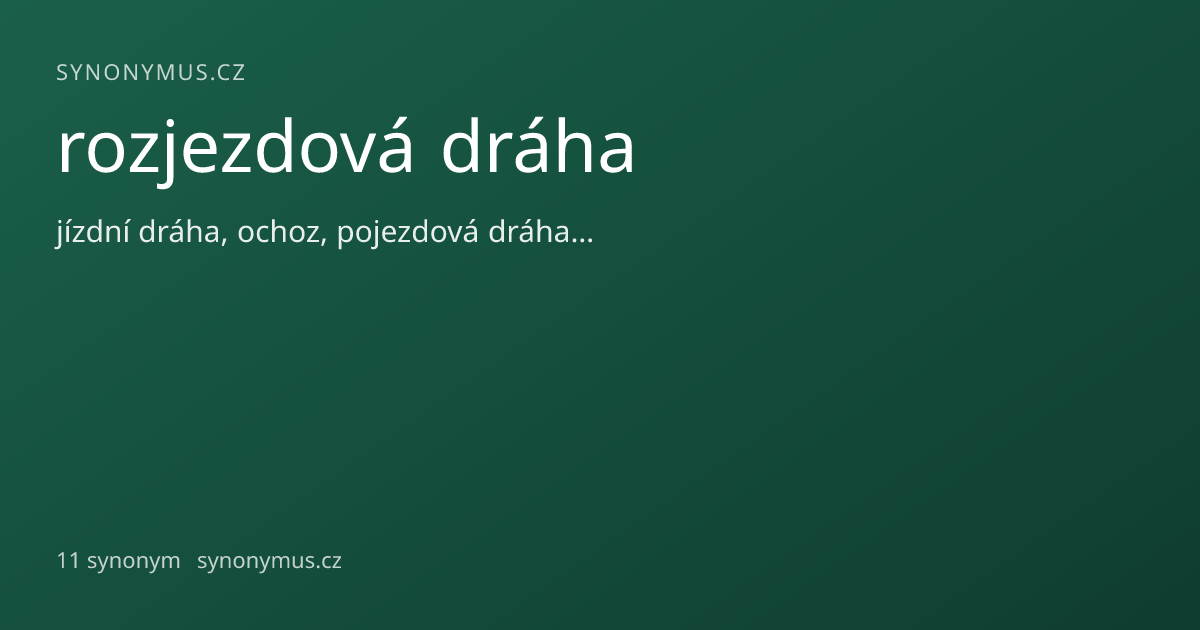 SYNONYMUS.CZ

rozjezdová dráha

jízdní dráha, ochoz, pojezdová dráha…

11 synonym synonymus.cz